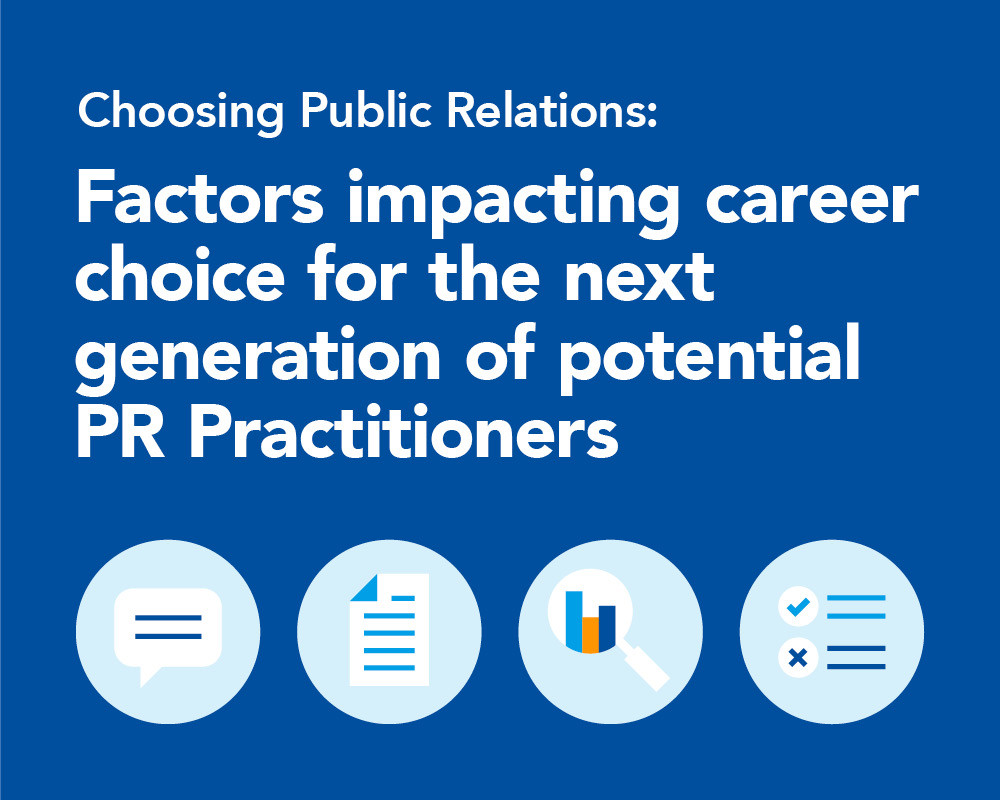 Choosing Public Relations:

Factors impacting career choice for the next generation of potential PR Practitioners